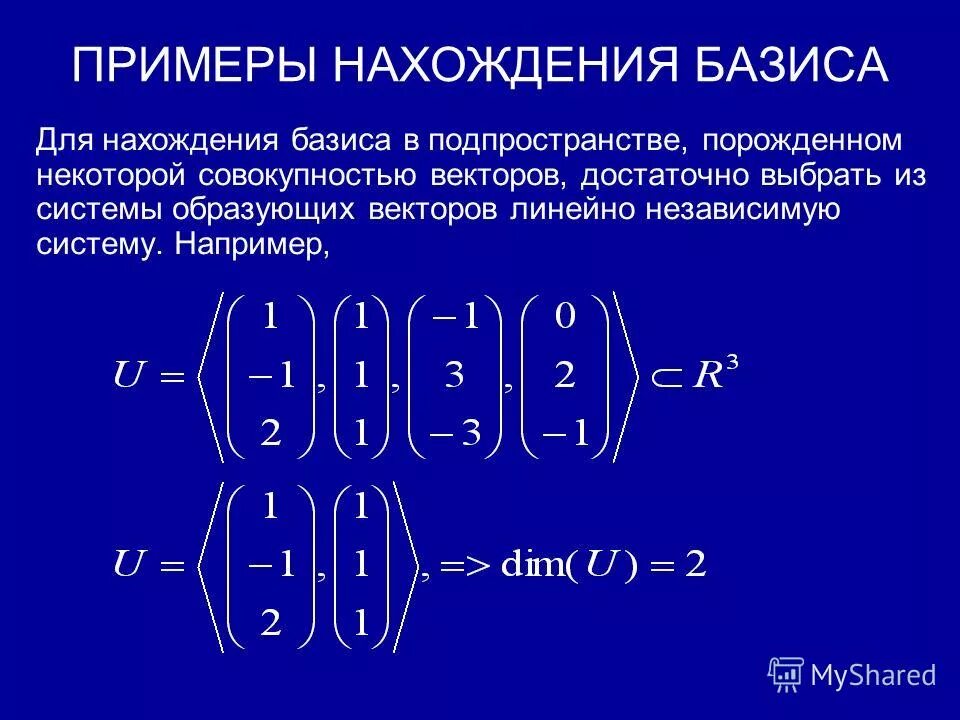 ПРИМЕРЫ НАХОЖДЕНИЯ БАЗИСА

Для нахождения базиса в подпространстве, порожденном некоторой совокупностью векторов, достаточно выбрать из системы образующих векторов линейно независимую систему. Например,

$U = \left\langle \begin{pmatrix} 1 \\ -1 \\ 2 \end{pmatrix}, \begin{pmatrix} 1 \\ 1 \\ 1 \end{pmatrix}, \begin{pmatrix} -1 \\ 3 \\ -3 \end{pmatrix}, \begin{pmatrix} 0 \\ 2 \\ -1 \end{pmatrix} \right\rangle \subset R^3$

$U = \left\langle \begin{pmatrix} 1 \\ -1 \\ 2 \end{pmatrix}, \begin{pmatrix} 1 \\ 1 \\ 1 \end{pmatrix} \right\rangle, => \dim(U) = 2$

MyShared